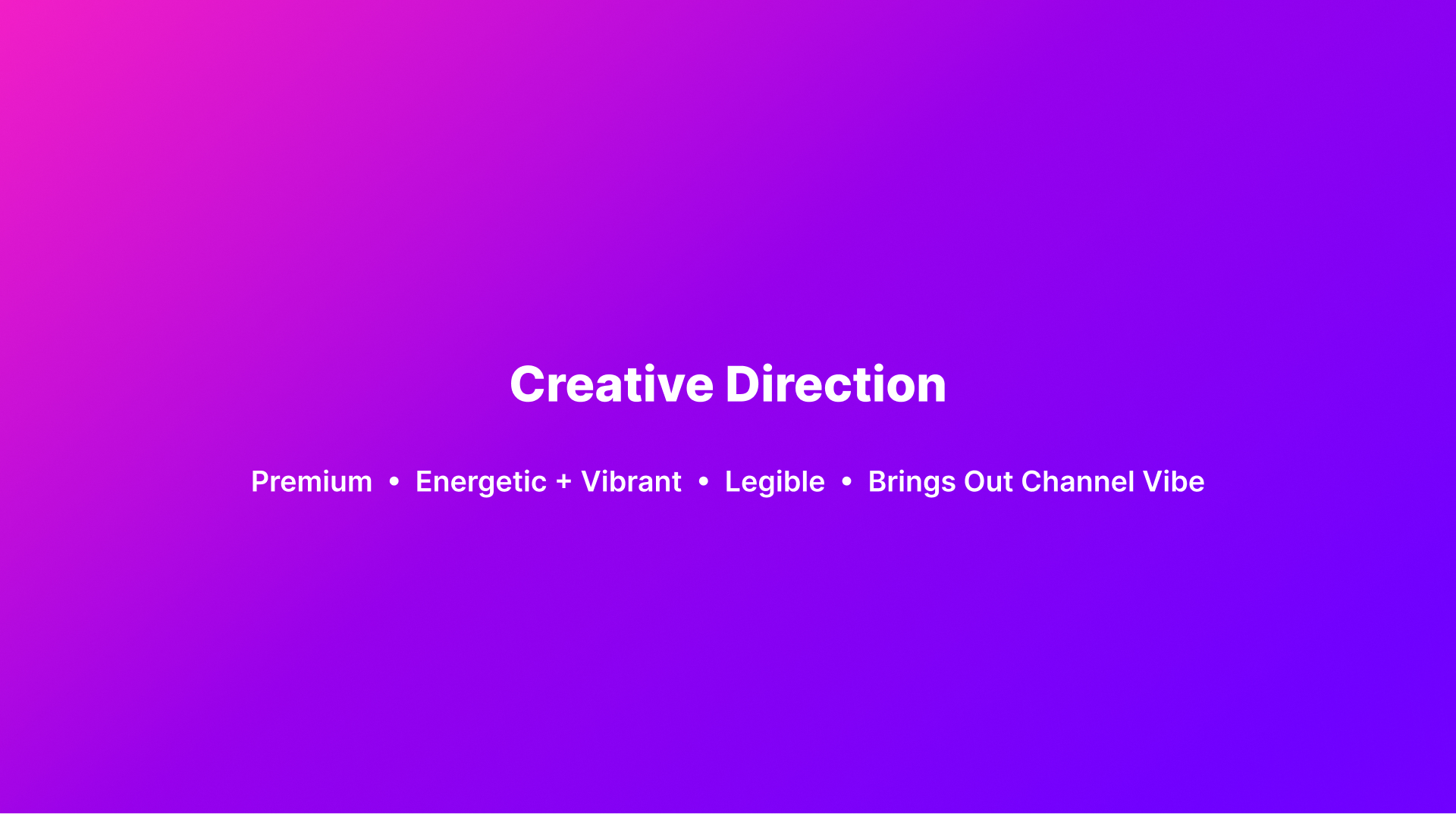 Creative Direction

Premium • Energetic + Vibrant • Legible • Brings Out Channel Vibe